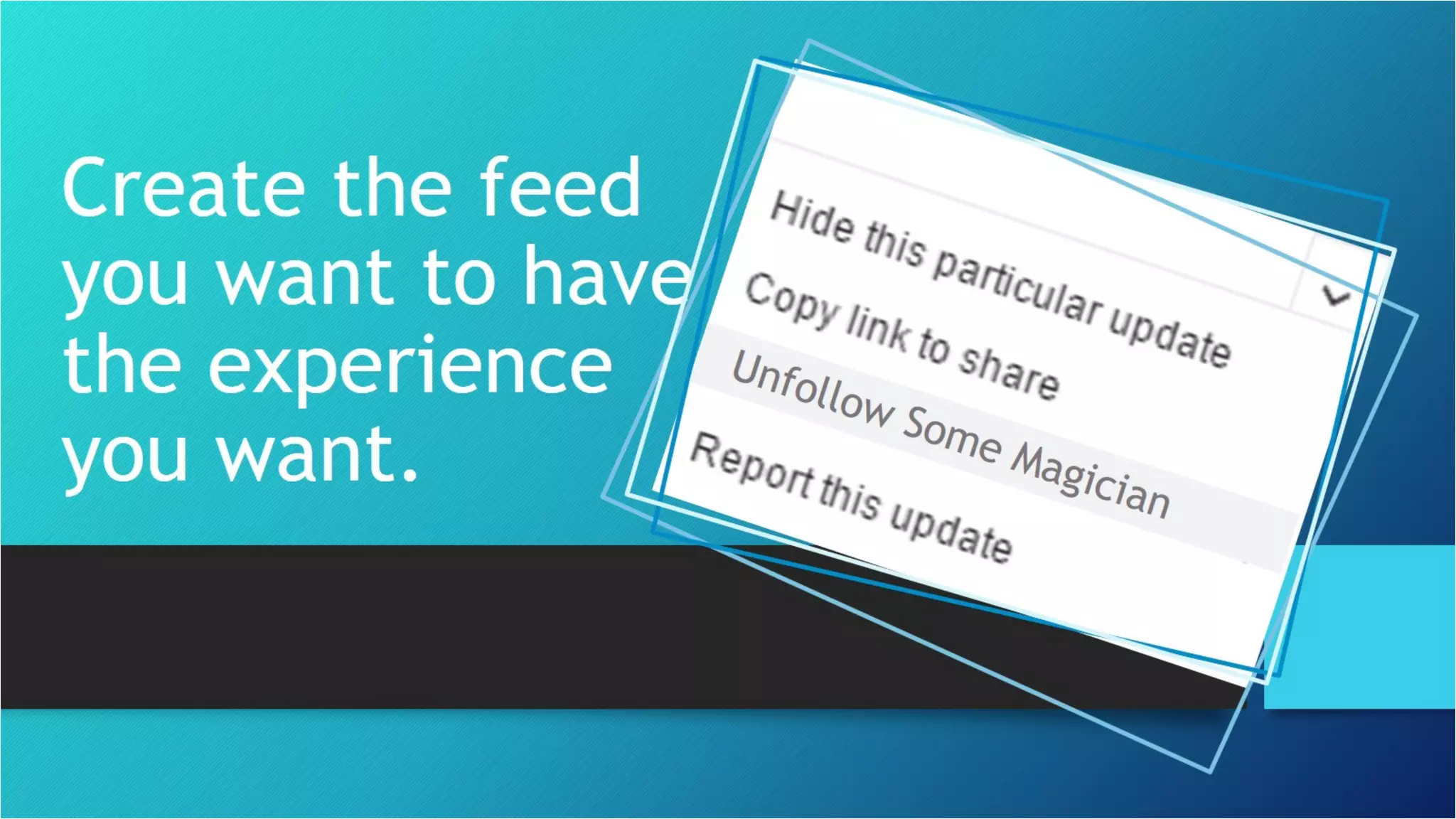 Create the feed you want to have the experience you want.

Hide this particular update
Copy link to share
Unfollow Some Magician
Report this update